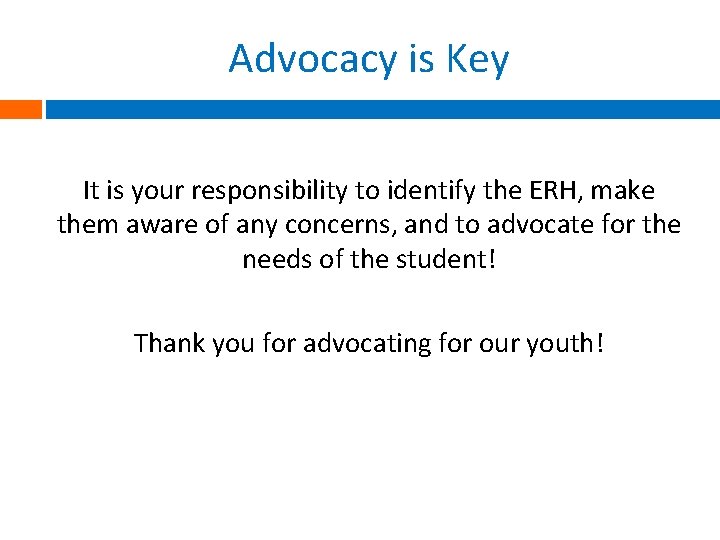 Advocacy is Key

It is your responsibility to identify the ERH, make them aware of any concerns, and to advocate for the needs of the student!

Thank you for advocating for our youth!